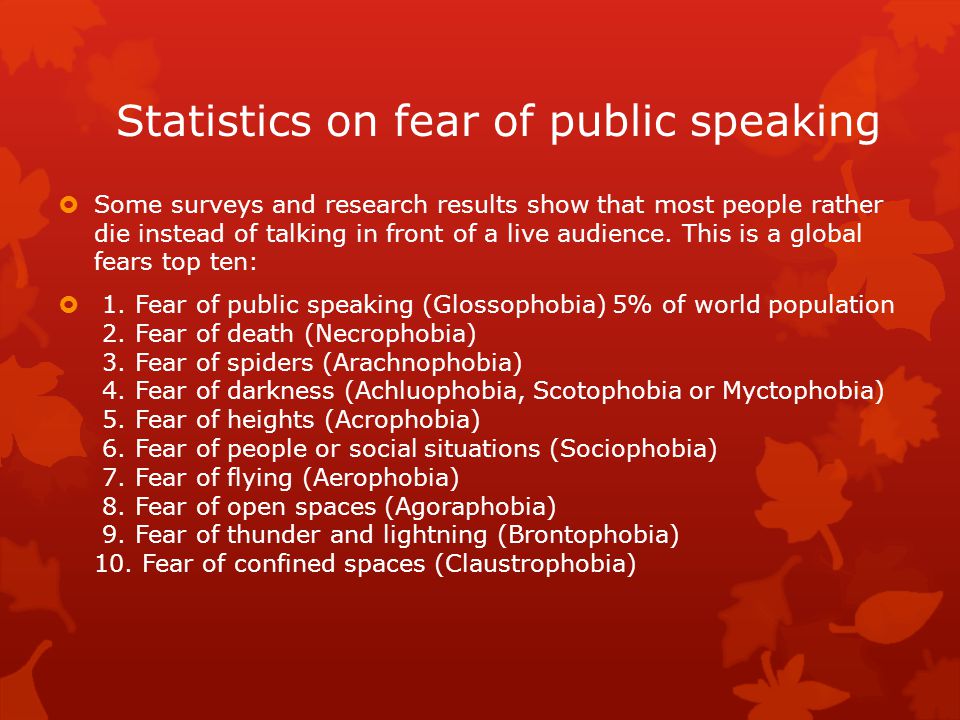 Statistics on fear of public speaking

Some surveys and research results show that most people rather die instead of talking in front of a live audience. This is a global fears top ten:

1. Fear of public speaking (Glossophobia) 5% of world population
2. Fear of death (Necrophobia)
3. Fear of spiders (Arachnophobia)
4. Fear of darkness (Achluophobia, Scotophobia or Myctophobia)
5. Fear of heights (Acrophobia)
6. Fear of people or social situations (Sociophobia)
7. Fear of flying (Aerophobia)
8. Fear of open spaces (Agoraphobia)
9. Fear of thunder and lightning (Brontophobia)
10. Fear of confined spaces (Claustrophobia)